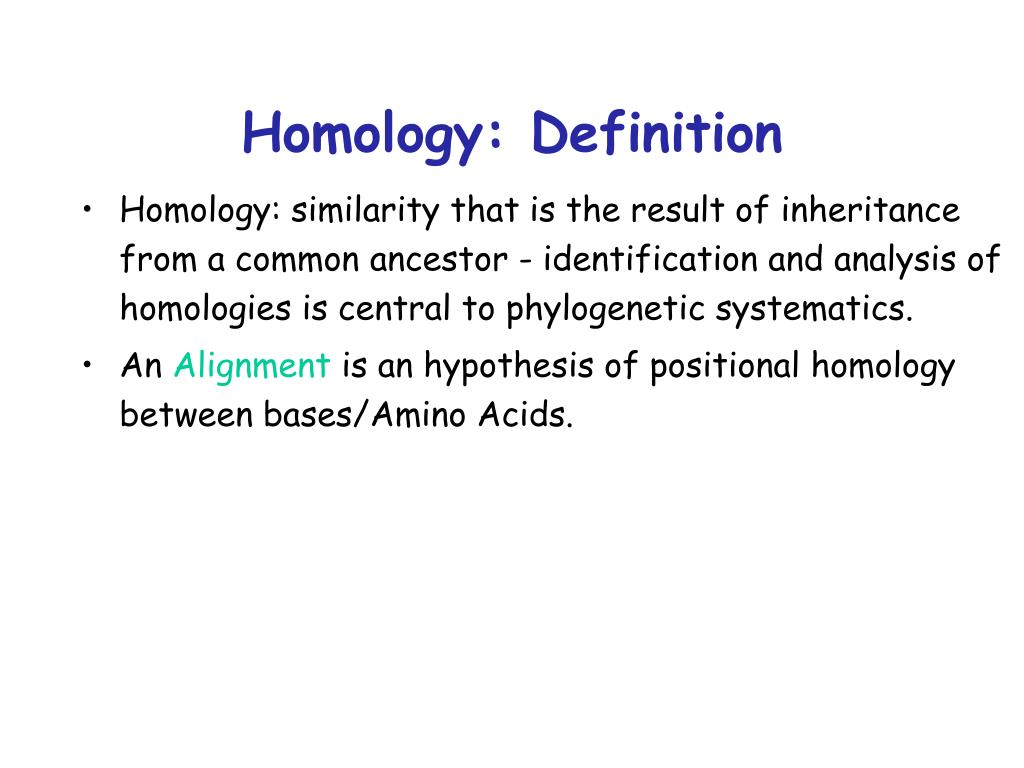 Homology: Definition

• Homology: similarity that is the result of inheritance from a common ancestor - identification and analysis of homologies is central to phylogenetic systematics.

• An Alignment is an hypothesis of positional homology between bases/Amino Acids.